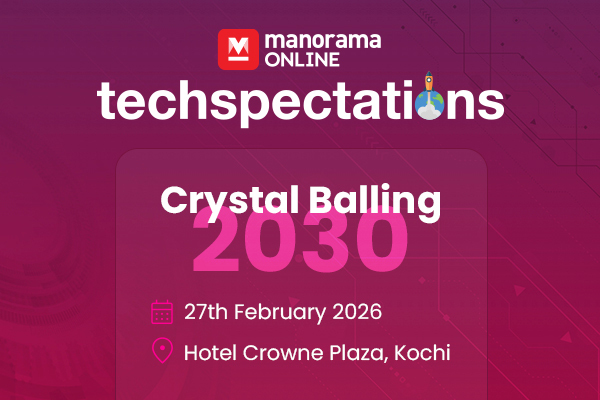 manorama ONLINE

techspectations

Crystal Balling
2030

27th February 2026

Hotel Crowne Plaza, Kochi